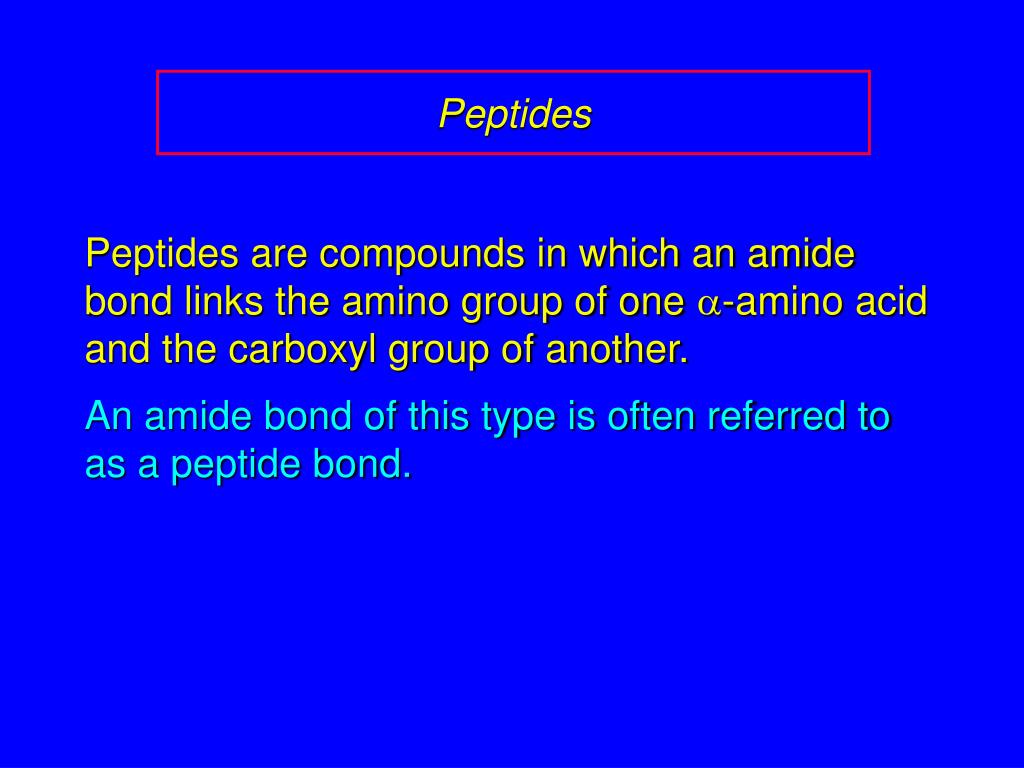 Peptides

Peptides are compounds in which an amide bond links the amino group of one $\alpha$-amino acid and the carboxyl group of another.

An amide bond of this type is often referred to as a peptide bond.